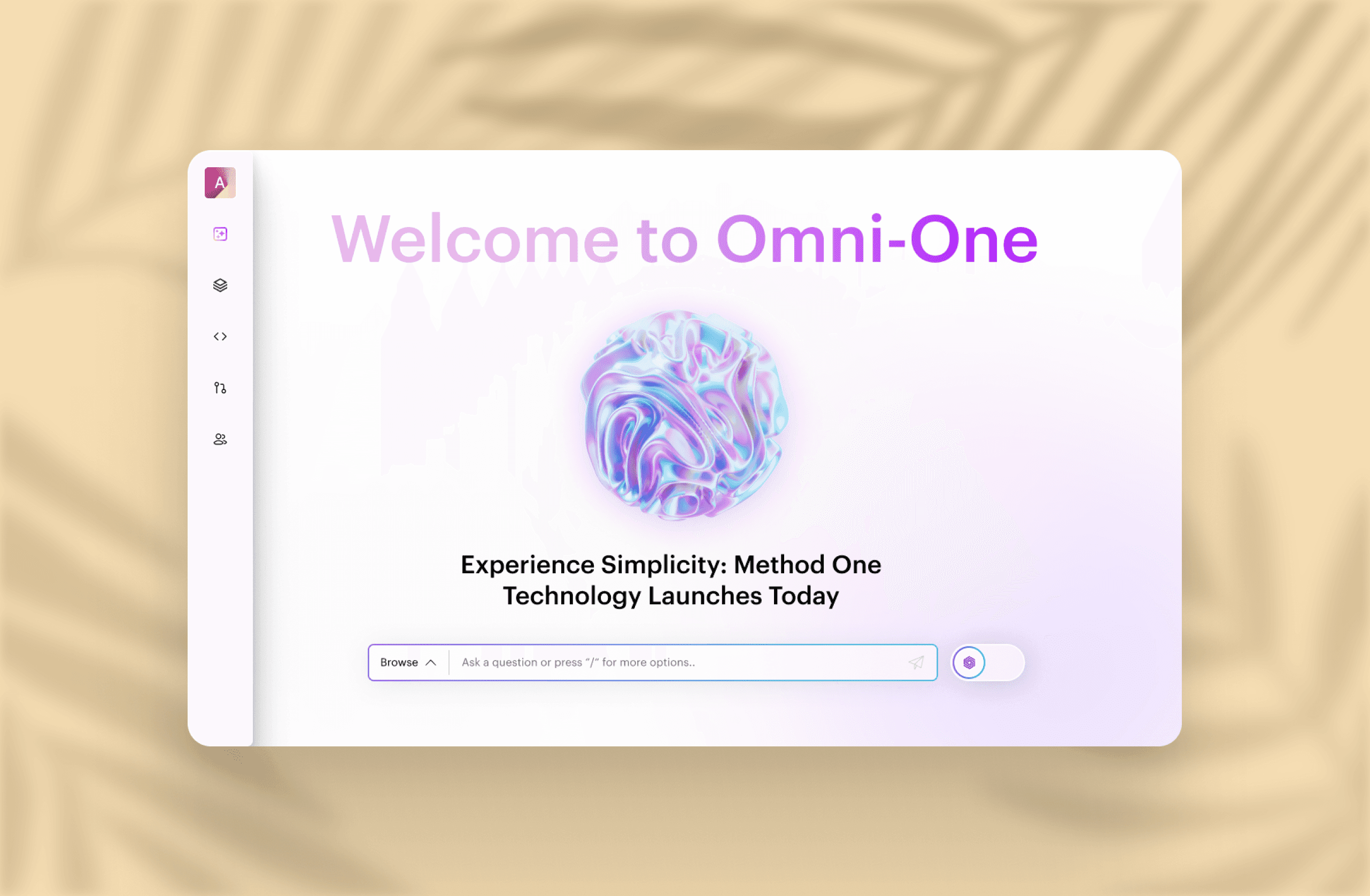 A

Welcome to Omni-One

Experience Simplicity: Method One Technology Launches Today

Browse

Ask a question or press "/" for more options..